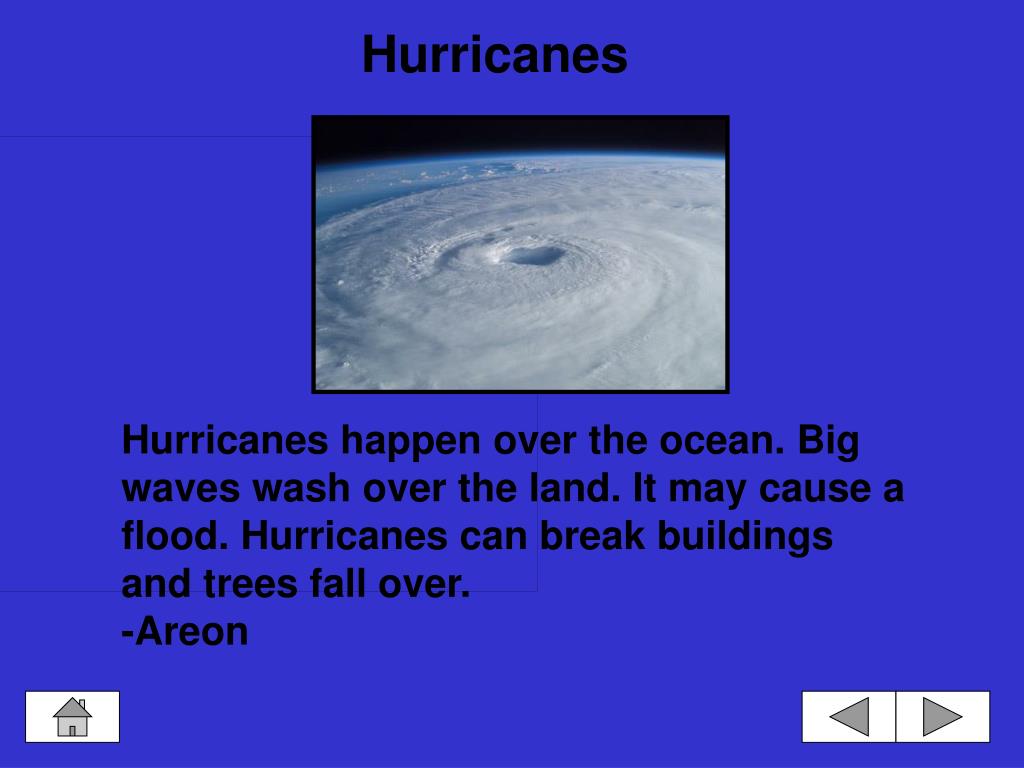 Hurricanes

Hurricanes happen over the ocean. Big waves wash over the land. It may cause a flood. Hurricanes can break buildings and trees fall over.
-Areon